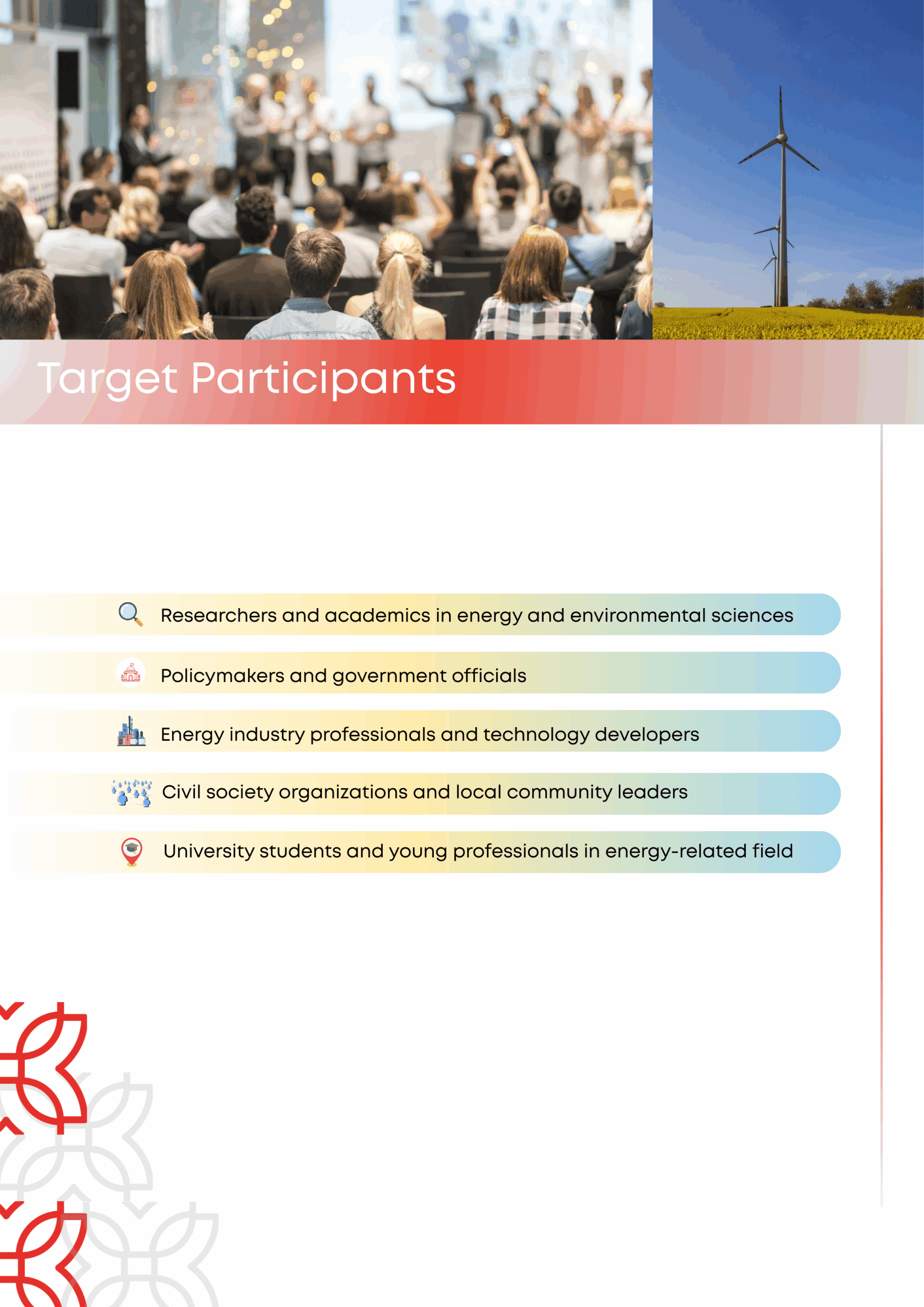 Target Participants

Researchers and academics in energy and environmental sciences

Policymakers and government officials

Energy industry professionals and technology developers

Civil society organizations and local community leaders

University students and young professionals in energy-related field